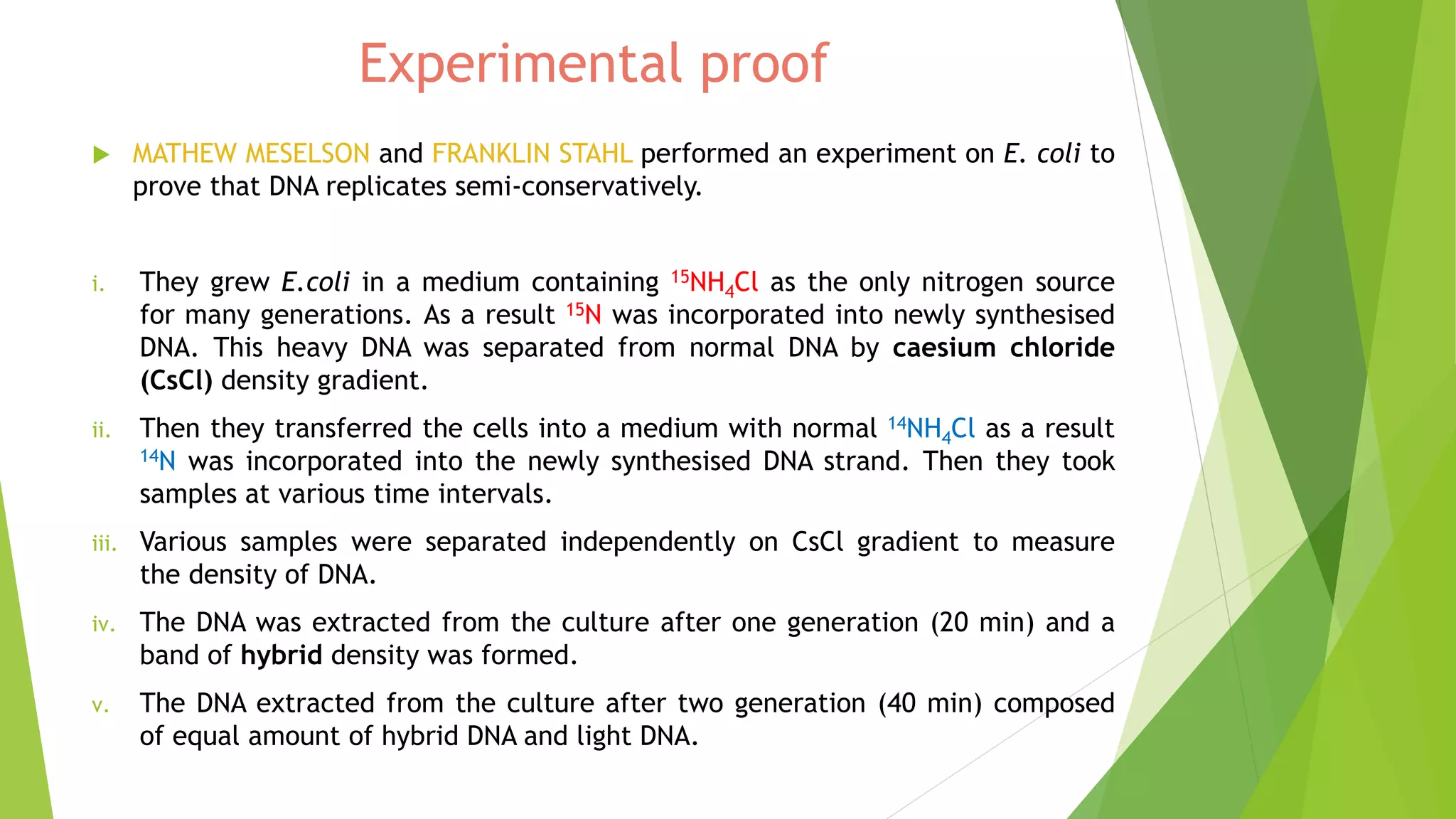 Experimental proof

MATHEW MESELSON and FRANKLIN STAHL performed an experiment on E. coli to prove that DNA replicates semi-conservatively.

i. They grew E.coli in a medium containing $^{15}NH_4Cl$ as the only nitrogen source for many generations. As a result $^{15}N$ was incorporated into newly synthesised DNA. This heavy DNA was separated from normal DNA by caesium chloride (CsCl) density gradient.

ii. Then they transferred the cells into a medium with normal $^{14}NH_4Cl$ as a result $^{14}N$ was incorporated into the newly synthesised DNA strand. Then they took samples at various time intervals.

iii. Various samples were separated independently on CsCl gradient to measure the density of DNA.

iv. The DNA was extracted from the culture after one generation (20 min) and a band of hybrid density was formed.

v. The DNA extracted from the culture after two generation (40 min) composed of equal amount of hybrid DNA and light DNA.